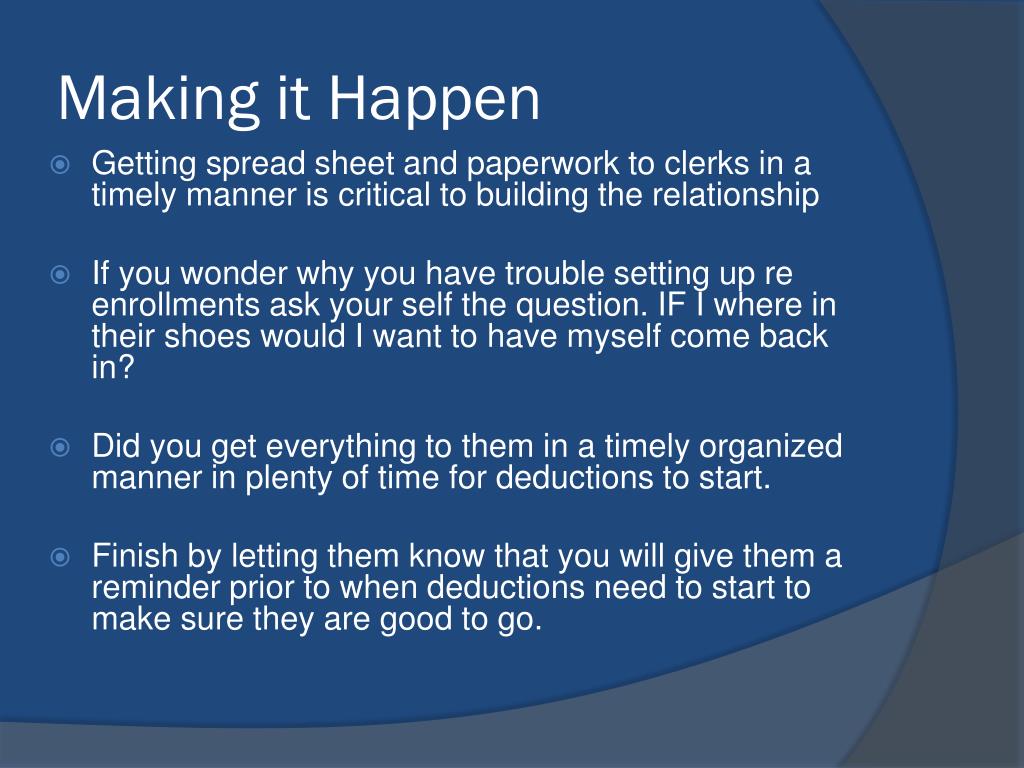 Making it Happen

Getting spread sheet and paperwork to clerks in a timely manner is critical to building the relationship

If you wonder why you have trouble setting up re enrollments ask your self the question. IF I where in their shoes would I want to have myself come back in?

Did you get everything to them in a timely organized manner in plenty of time for deductions to start.

Finish by letting them know that you will give them a reminder prior to when deductions need to start to make sure they are good to go.